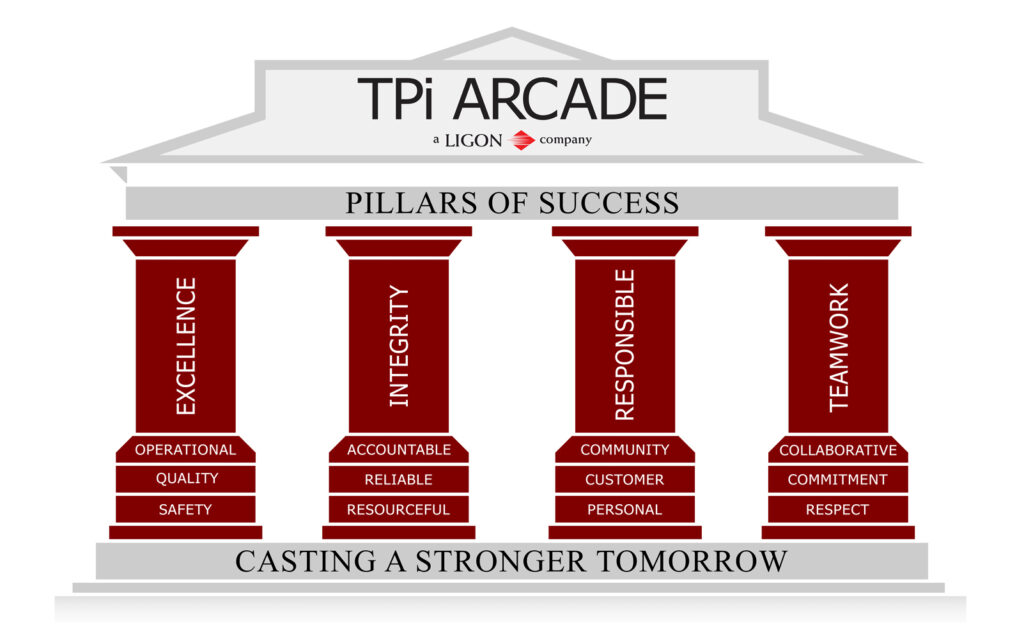 TPi ARCADE
a LIGON company

PILLARS OF SUCCESS

EXCELLENCE
OPERATIONAL
QUALITY
SAFETY

INTEGRITY
ACCOUNTABLE
RELIABLE
RESOURCEFUL

RESPONSIBLE
COMMUNITY
CUSTOMER
PERSONAL

TEAMWORK
COLLABORATIVE
COMMITMENT
RESPECT

CASTING A STRONGER TOMORROW